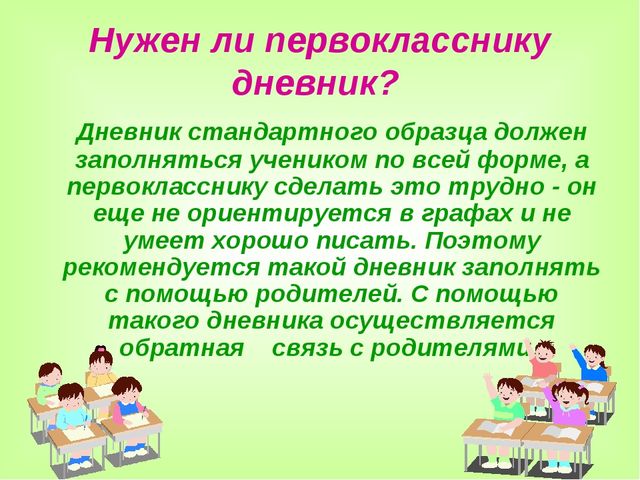 Нужен ли первокласснику дневник?

Дневник стандартного образца должен заполняться учеником по всей форме, а первокласснику сделать это трудно - он еще не ориентируется в графах и не умеет хорошо писать. Поэтому рекомендуется такой дневник заполнять с помощью родителей. С помощью такого дневника осуществляется обратная связь с родителями